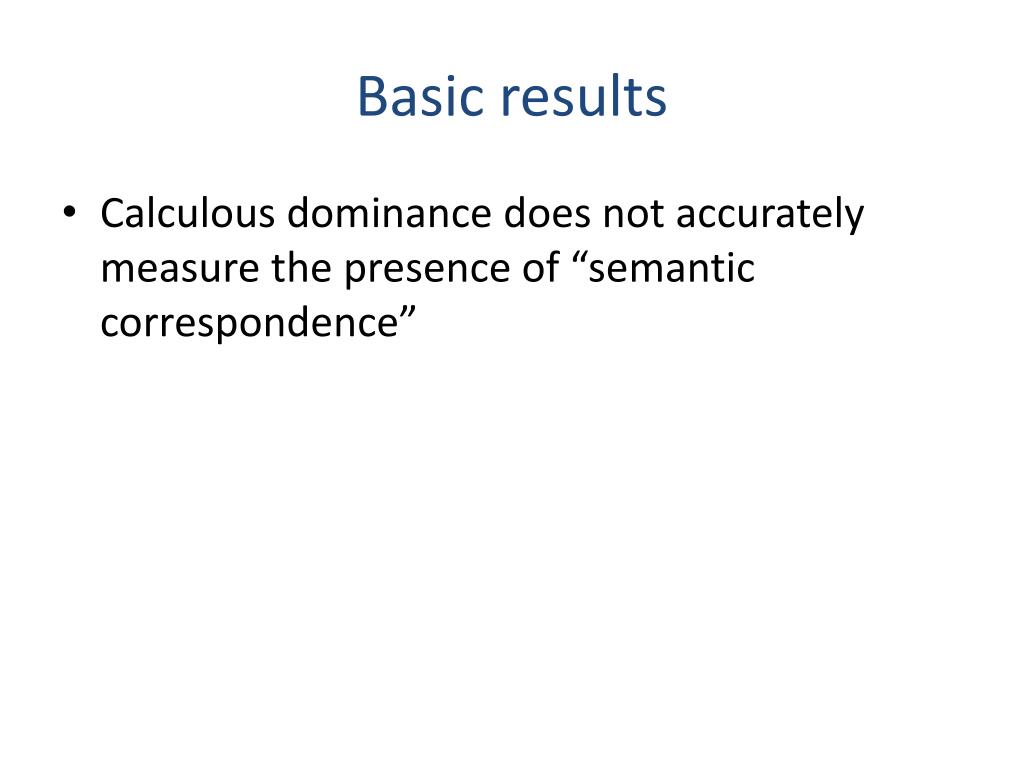 Basic results

• Calculous dominance does not accurately measure the presence of “semantic correspondence”